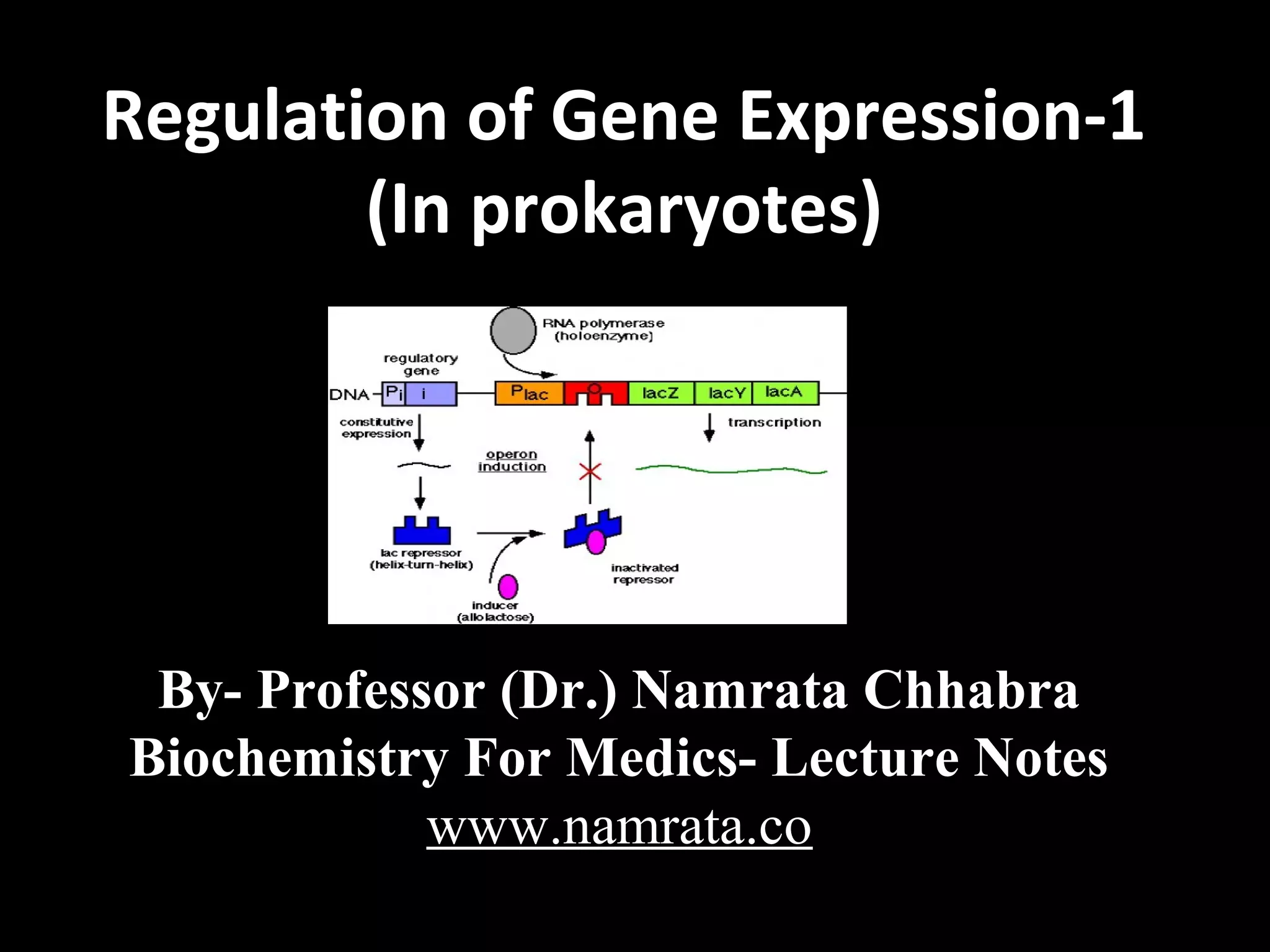 Regulation of Gene Expression-1
(In prokaryotes)

RNA polymerase
(holoenzyme)

regulatory
gene

DNA $P_i$ i $P_{lac}$ O lacZ lacY lacA

constitutive
expression

transcription

operon
induction

lac repressor
(helix-turn-helix)

inactivated
repressor

inducer
(allolactose)

By- Professor (Dr.) Namrata Chhabra
Biochemistry For Medics- Lecture Notes
www.namrata.co